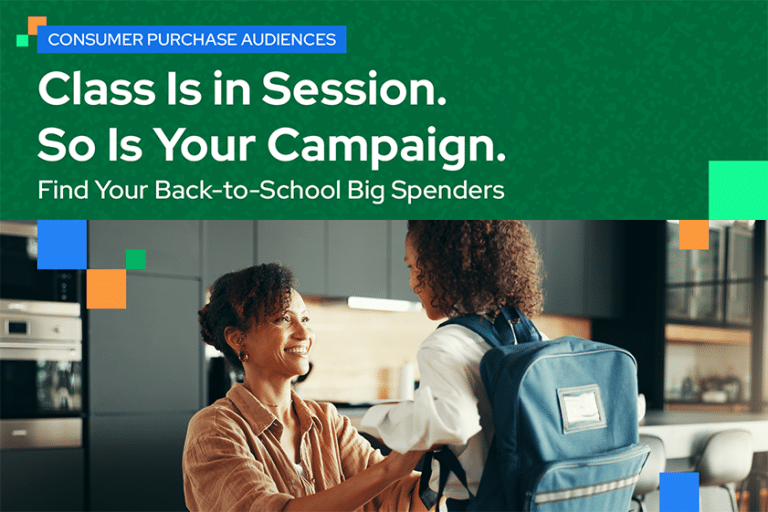 CONSUMER PURCHASE AUDIENCES

Class Is in Session. So Is Your Campaign.

Find Your Back-to-School Big Spenders